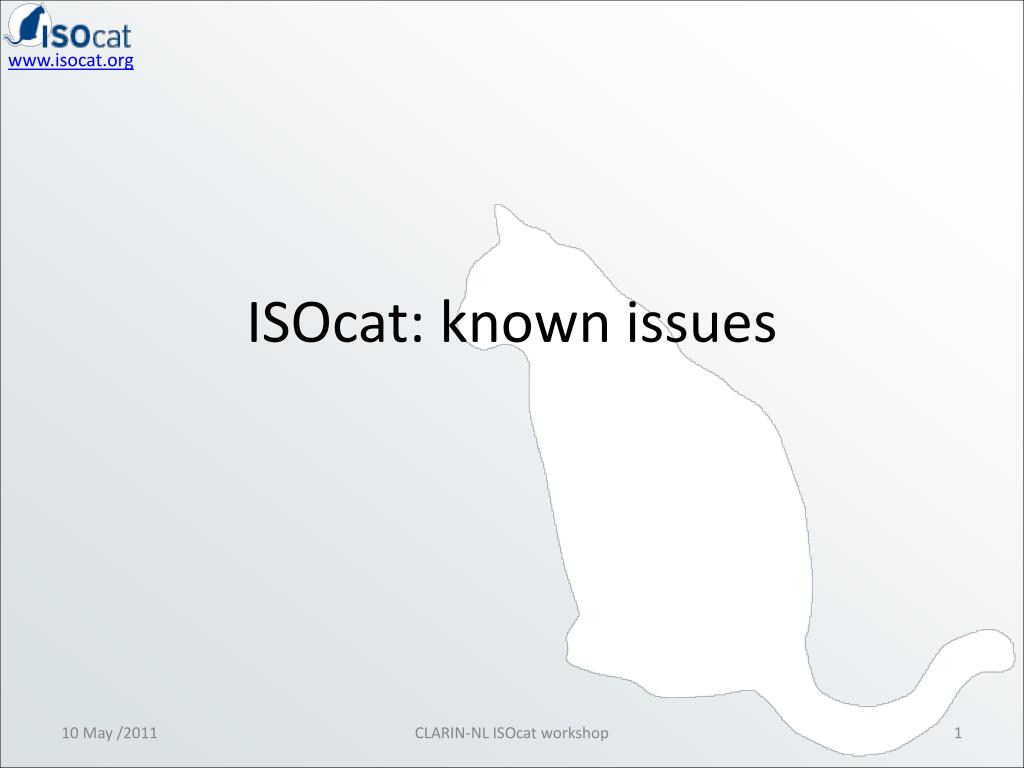 ISOcat
www.isocat.org

ISOcat: known issues

10 May /2011

CLARIN-NL ISOcat workshop

1